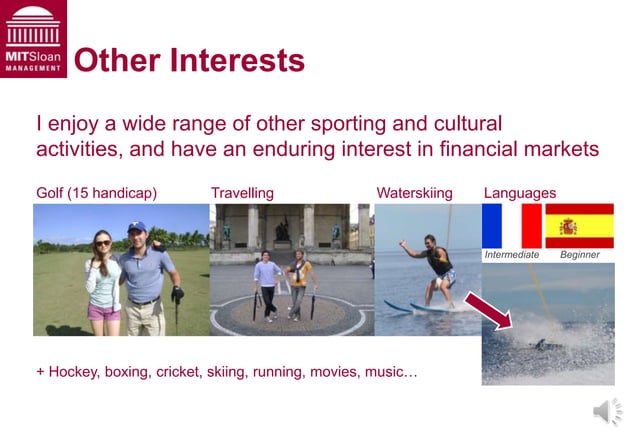 MITSloan MANAGEMENT

Other Interests

I enjoy a wide range of other sporting and cultural activities, and have an enduring interest in financial markets

Golf (15 handicap)

Travelling

Waterskiing

Languages

Intermediate

Beginner

+ Hockey, boxing, cricket, skiing, running, movies, music…